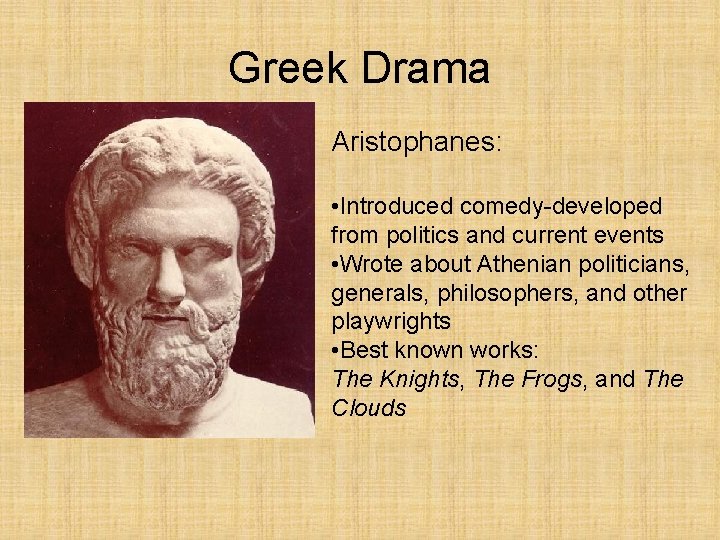 Greek Drama

Aristophanes:

•Introduced comedy-developed from politics and current events
•Wrote about Athenian politicians, generals, philosophers, and other playwrights
•Best known works:
The Knights, The Frogs, and The Clouds